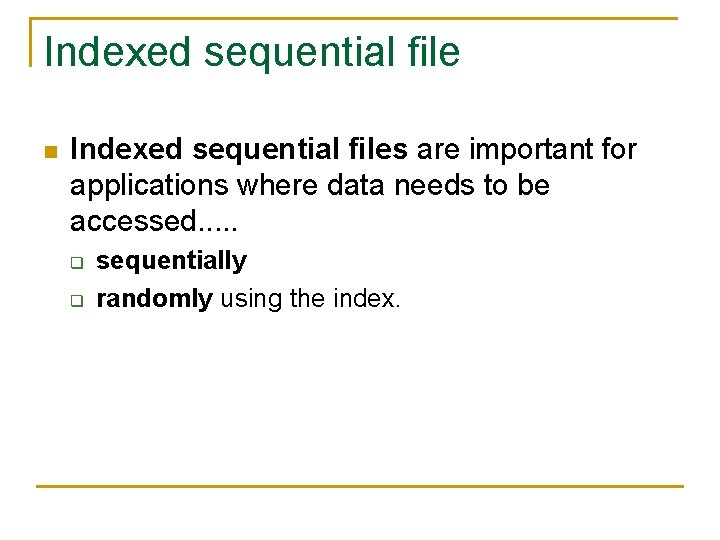 Indexed sequential file

Indexed sequential files are important for applications where data needs to be accessed.....

sequentially

randomly using the index.